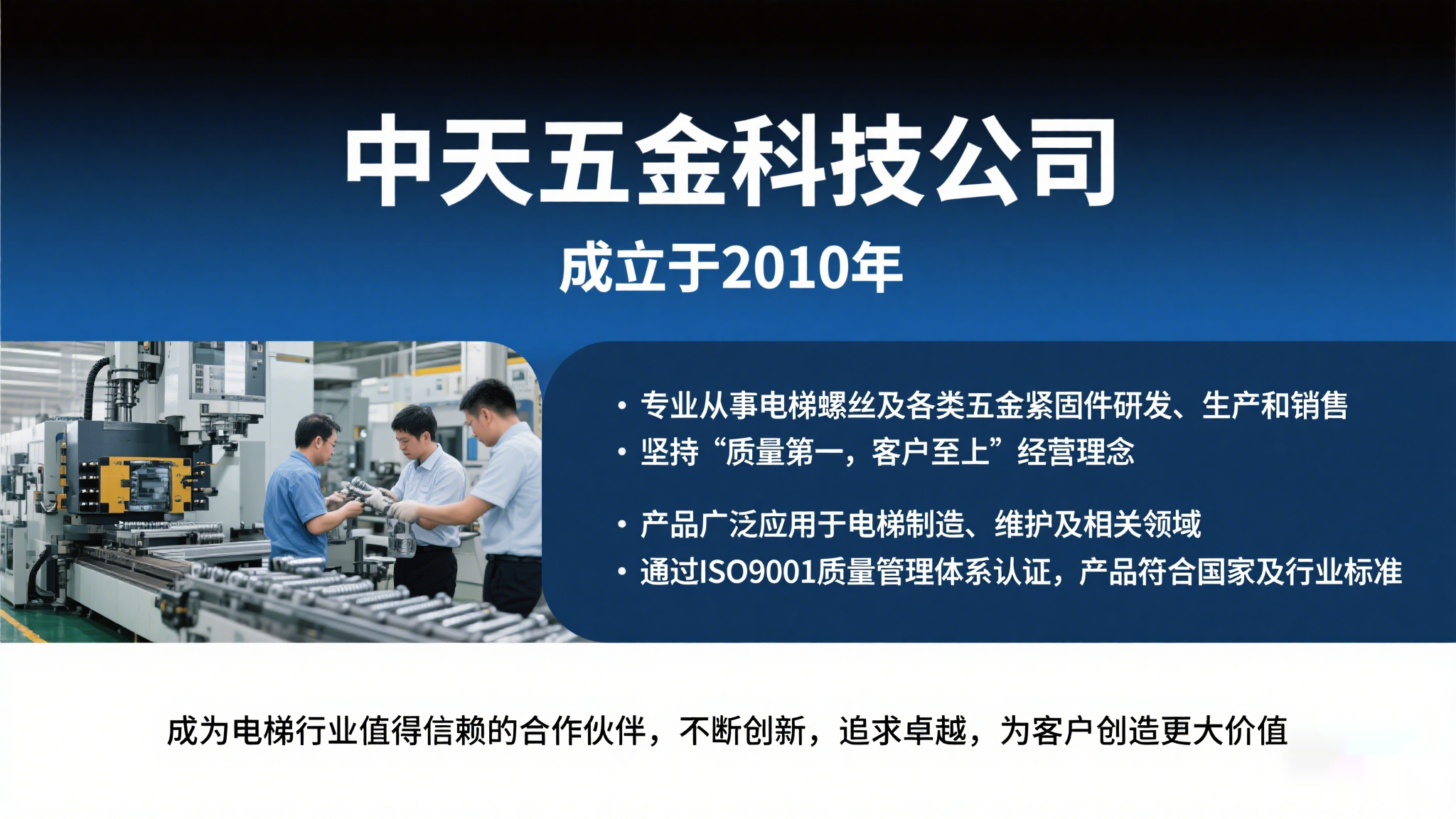 中天五金科技公司

成立于2010年

• 专业从事电梯螺丝及各类五金紧固件研发、生产和销售
• 坚持“质量第一，客户至上”经营理念

• 产品广泛应用于电梯制造、维护及相关领域
• 通过ISO9001质量管理体系认证，产品符合国家及行业标准

成为电梯行业值得信赖的合作伙伴，不断创新，追求卓越，为客户创造更大价值